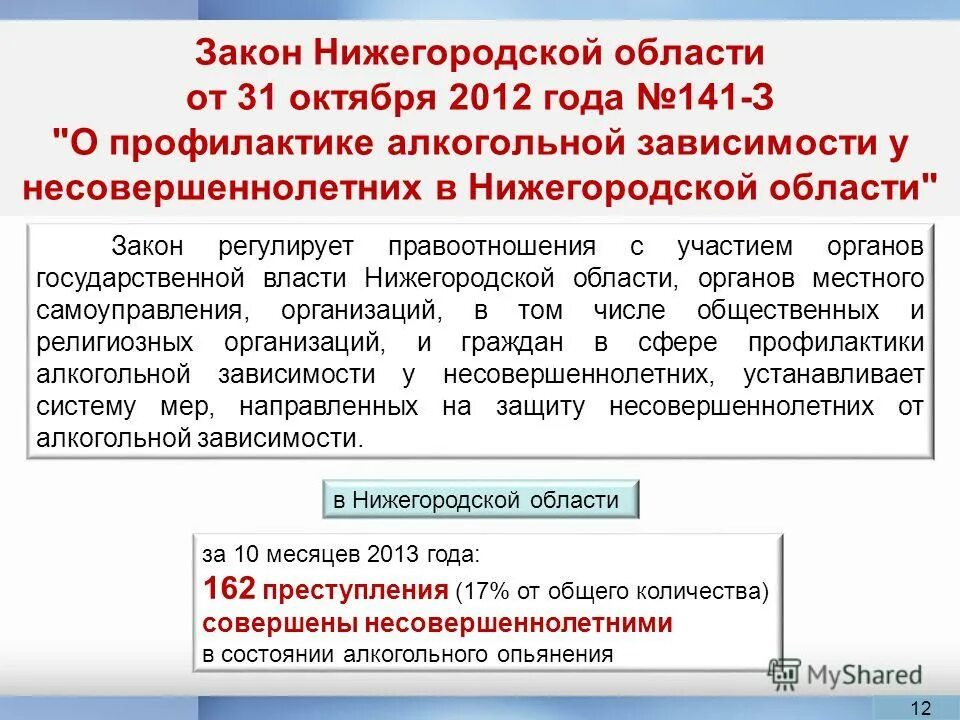 Закон Нижегородской области
от 31 октября 2012 года №141-З
"О профилактике алкогольной зависимости у несовершеннолетних в Нижегородской области"

Закон регулирует правоотношения с участием органов государственной власти Нижегородской области, органов местного самоуправления, организаций, в том числе общественных и религиозных организаций, и граждан в сфере профилактики алкогольной зависимости у несовершеннолетних, устанавливает систему мер, направленных на защиту несовершеннолетних от алкогольной зависимости.

в Нижегородской области

за 10 месяцев 2013 года:
162 преступления (17% от общего количества)
совершены несовершеннолетними
в состоянии алкогольного опьянения

MyShared

12